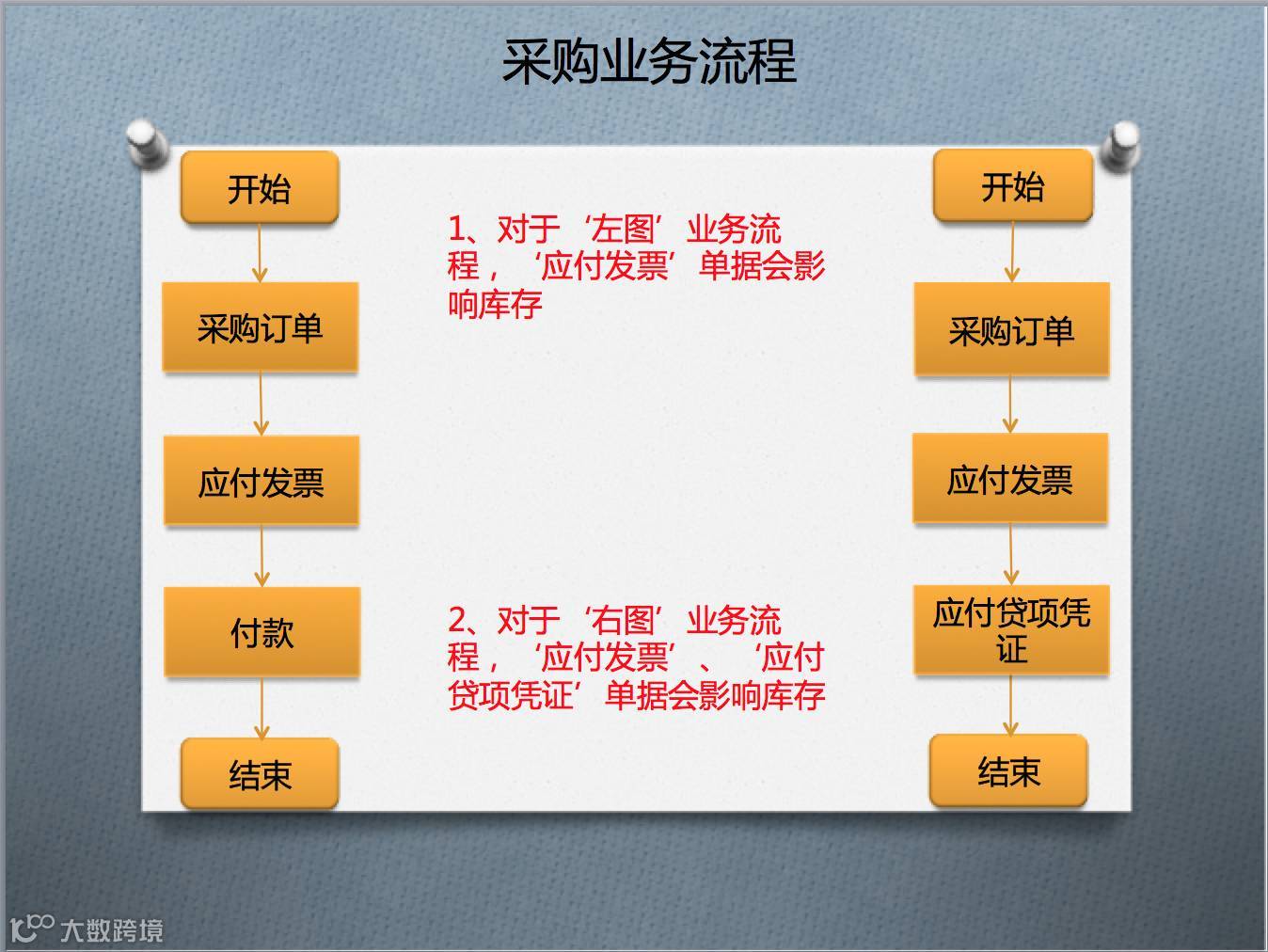 采购业务流程

开始

采购订单

应付发票

付款

结束

1、对于‘左图’业务流程，‘应付发票’单据会影响库存

2、对于‘右图’业务流程，‘应付发票’、‘应付贷项凭证’单据会影响库存

开始

采购订单

应付发票

应付贷项凭证

结束

大数跨境